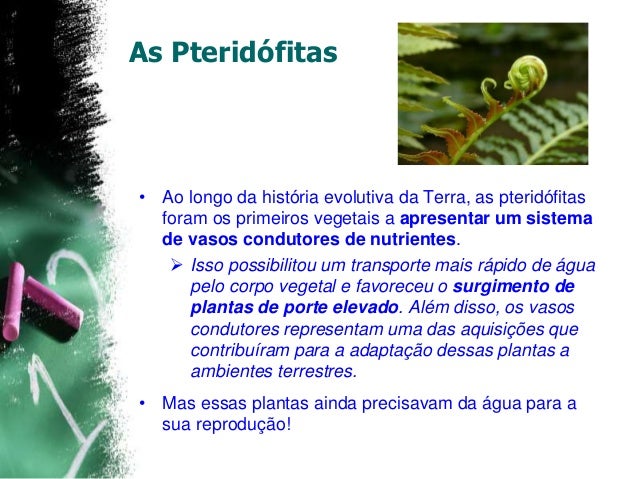 As Pteridófitas

• Ao longo da história evolutiva da Terra, as pteridófitas foram os primeiros vegetais a apresentar um sistema de vasos condutores de nutrientes.

➢ Isso possibilitou um transporte mais rápido de água pelo corpo vegetal e favoreceu o surgimento de plantas de porte elevado. Além disso, os vasos condutores representam uma das aquisições que contribuíram para a adaptação dessas plantas a ambientes terrestres.

• Mas essas plantas ainda precisavam da água para a sua reprodução!